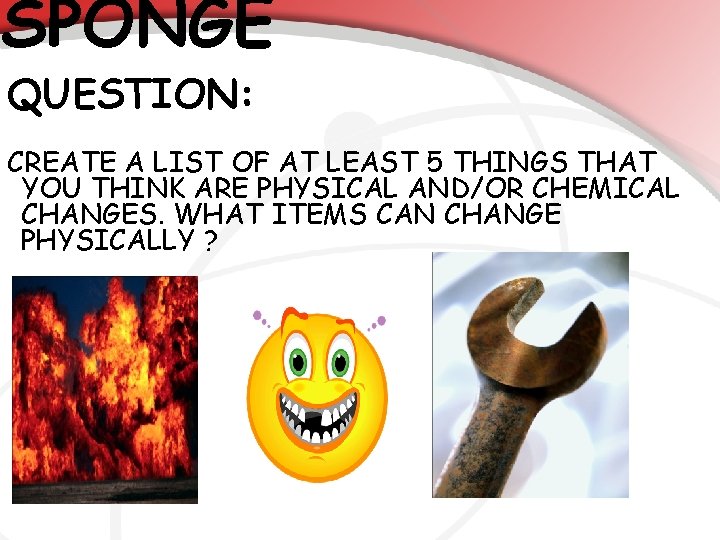 SPONGE

QUESTION:

CREATE A LIST OF AT LEAST 5 THINGS THAT YOU THINK ARE PHYSICAL AND/OR CHEMICAL CHANGES. WHAT ITEMS CAN CHANGE PHYSICALLY ?